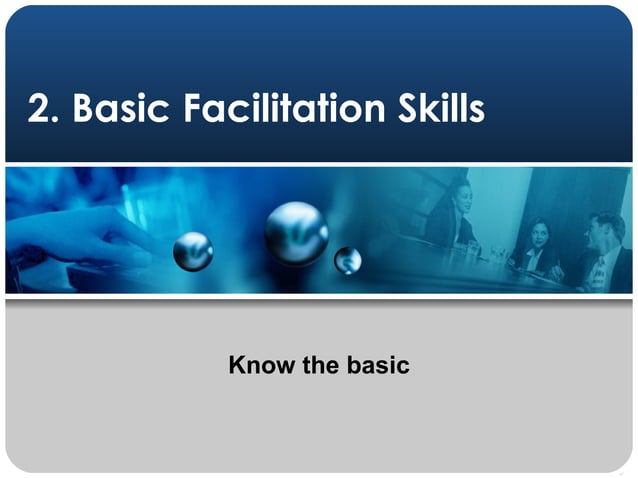 2. Basic Facilitation Skills

Know the basic